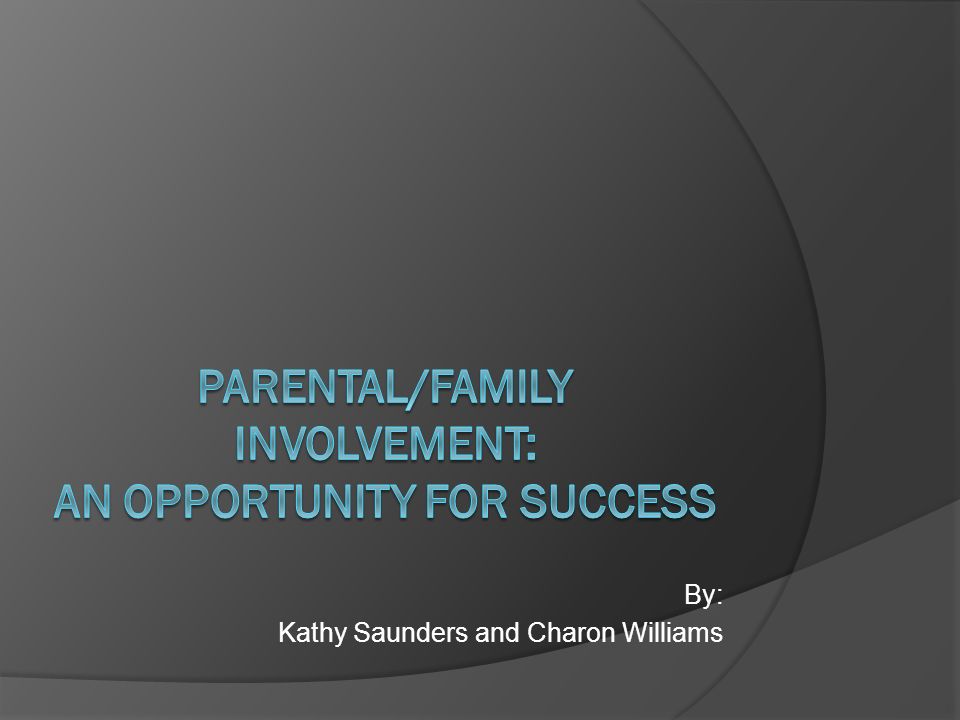 PARENTAL/FAMILY INVOLVEMENT:
AN OPPORTUNITY FOR SUCCESS

By:
Kathy Saunders and Charon Williams